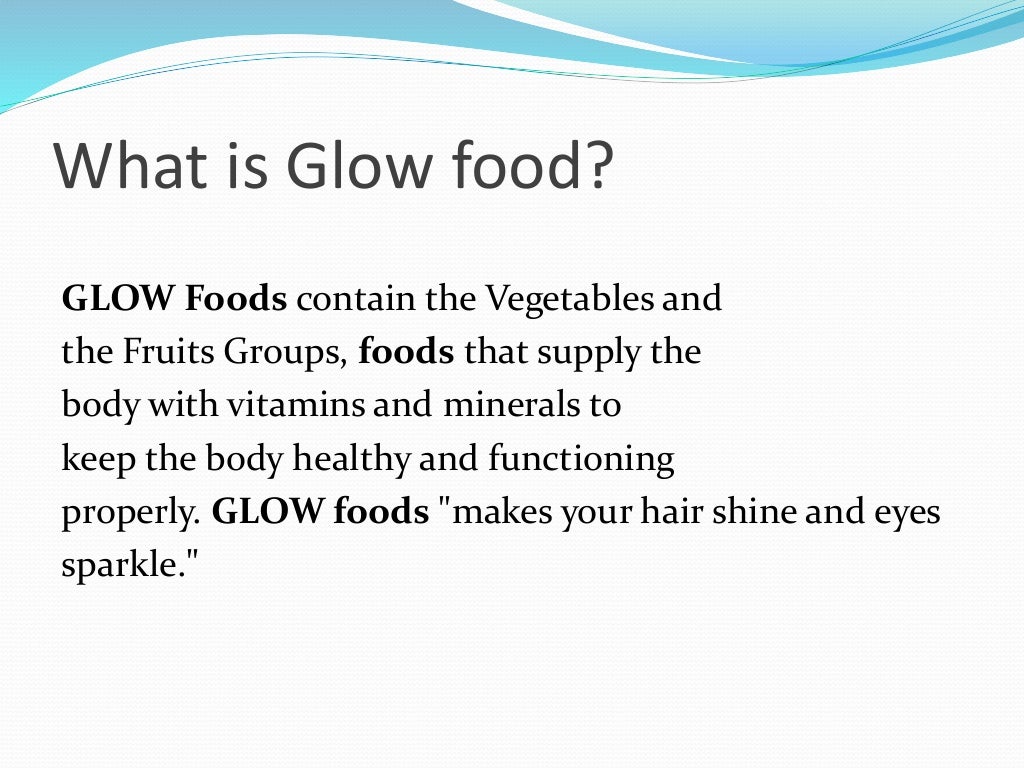 What is Glow food?

GLOW Foods contain the Vegetables and the Fruits Groups, foods that supply the body with vitamins and minerals to keep the body healthy and functioning properly. GLOW foods "makes your hair shine and eyes sparkle."